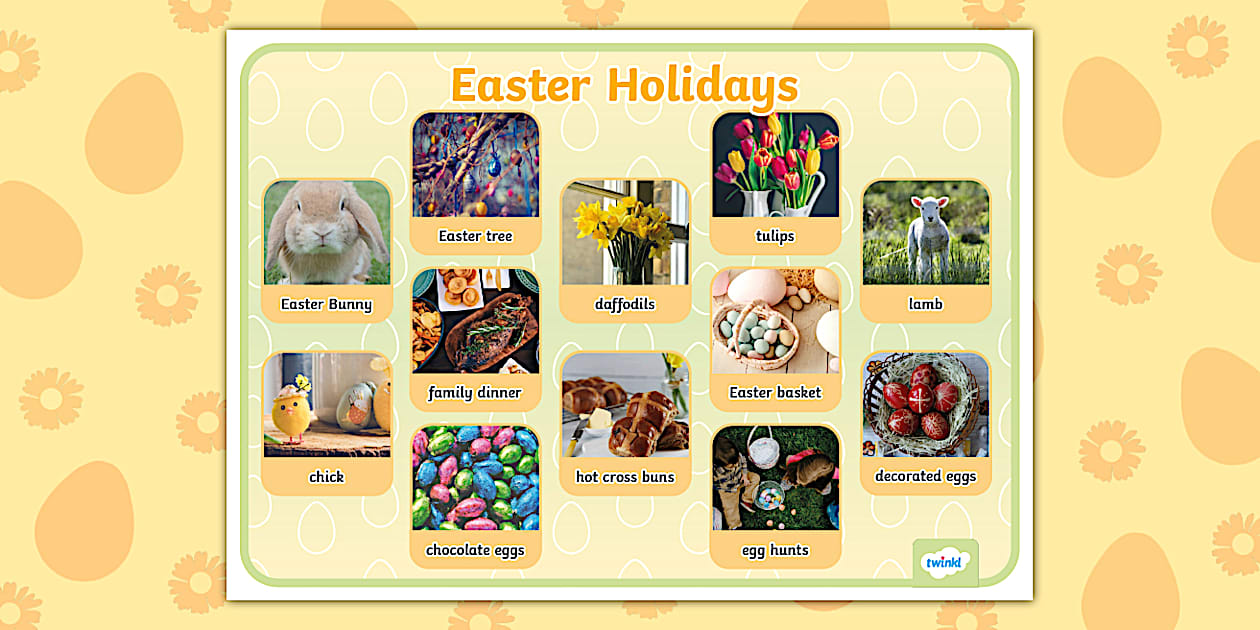 Easter Holidays

Easter Bunny

chick

Easter tree

family dinner

chocolate eggs

daffodils

hot cross buns

tulips

Easter basket

egg hunts

lamb

decorated eggs

twinkl